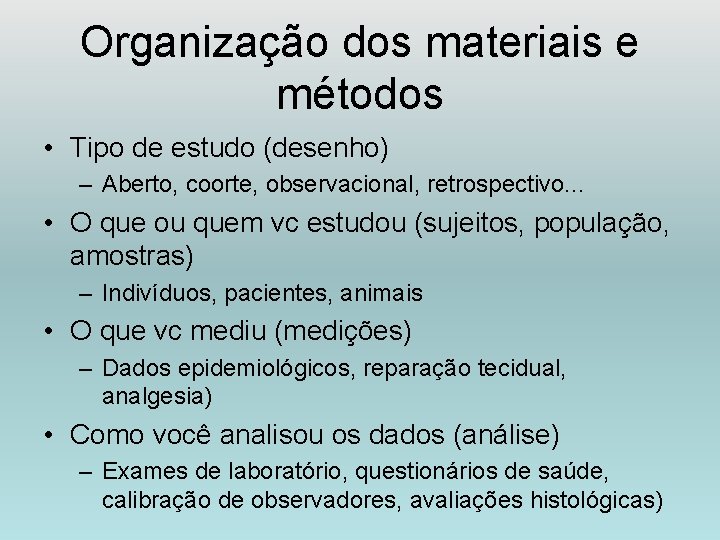 Organização dos materiais e métodos

• Tipo de estudo (desenho)
– Aberto, coorte, observacional, retrospectivo...
• O que ou quem vc estudou (sujeitos, população, amostras)
– Indivíduos, pacientes, animais
• O que vc mediu (medições)
– Dados epidemiológicos, reparação tecidual, analgesia)
• Como você analisou os dados (análise)
– Exames de laboratório, questionários de saúde, calibração de observadores, avaliações histológicas)